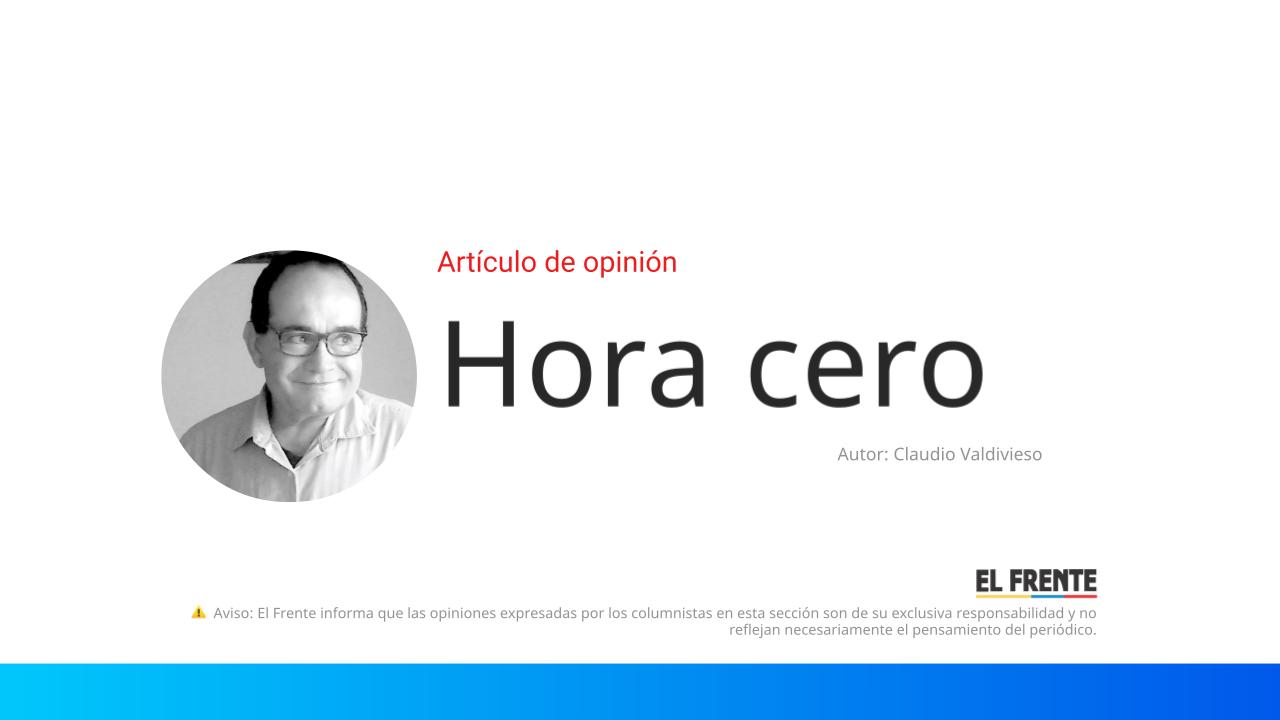 Artículo de opinión

Hora cero

Autor: Claudio Valdivieso

EL FRENTE

⚠ Aviso: El Frente informa que las opiniones expresadas por los columnistas en esta sección son de su exclusiva responsabilidad y no reflejan necesariamente el pensamiento del periódico.